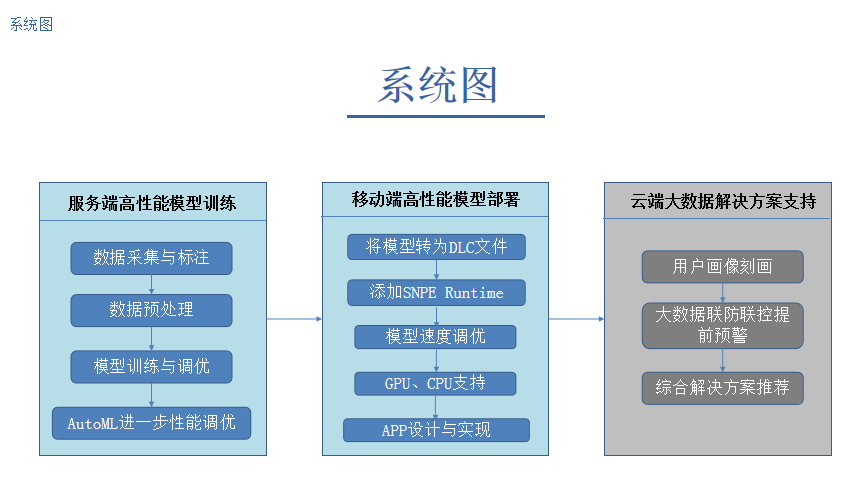 系统图

系统图

服务端高性能模型训练

数据采集与标注

数据预处理

模型训练与调优

AutoML进一步性能调优

移动端高性能模型部署

将模型转为DLC文件

添加SNPE Runtime

模型速度调优

GPU、CPU支持

APP设计与实现

云端大数据解决方案支持

用户画像刻画

大数据联防联控提前预警

综合解决方案推荐